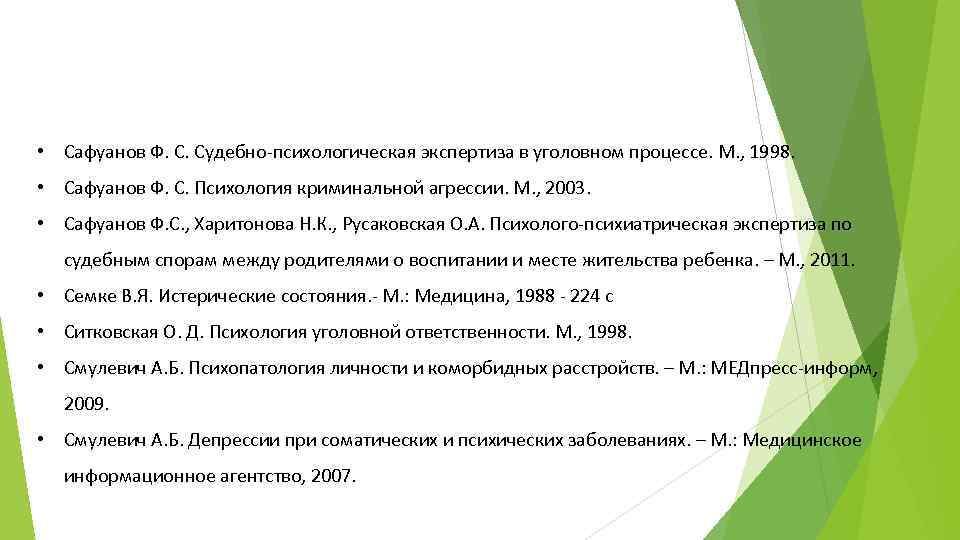 • Сафуанов Ф. С. Судебно-психологическая экспертиза в уголовном процессе. М., 1998.

• Сафуанов Ф. С. Психология криминальной агрессии. М., 2003.

• Сафуанов Ф.С., Харитонова Н.К., Русаковская О.А. Психолого-психиатрическая экспертиза по судебным спорам между родителями о воспитании и месте жительства ребенка. – М., 2011.

• Семке В.Я. Истерические состояния.- М.: Медицина, 1988 - 224 с

• Ситковская О. Д. Психология уголовной ответственности. М., 1998.

• Смулевич А.Б. Психопатология личности и коморбидных расстройств. – М.: МЕДпресс-информ, 2009.

• Смулевич А.Б. Депрессии при соматических и психических заболеваниях. – М.: Медицинское информационное агентство, 2007.